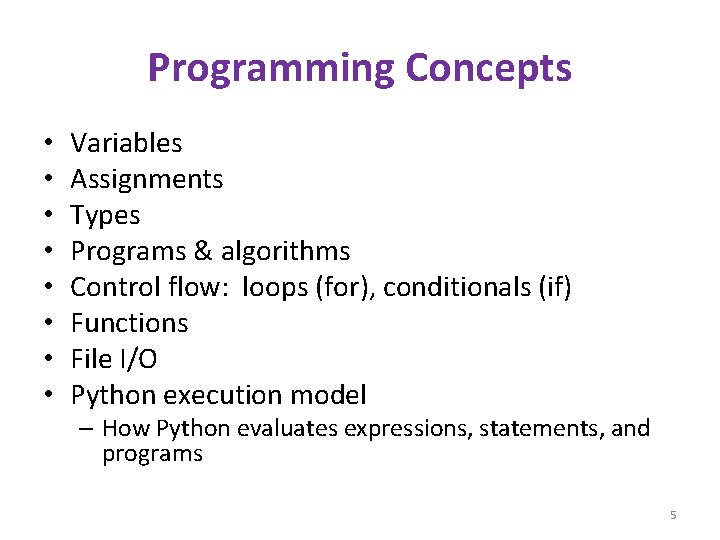 Programming Concepts

• Variables
• Assignments
• Types
• Programs & algorithms
• Control flow: loops (for), conditionals (if)
• Functions
• File I/O
• Python execution model
  – How Python evaluates expressions, statements, and programs

5